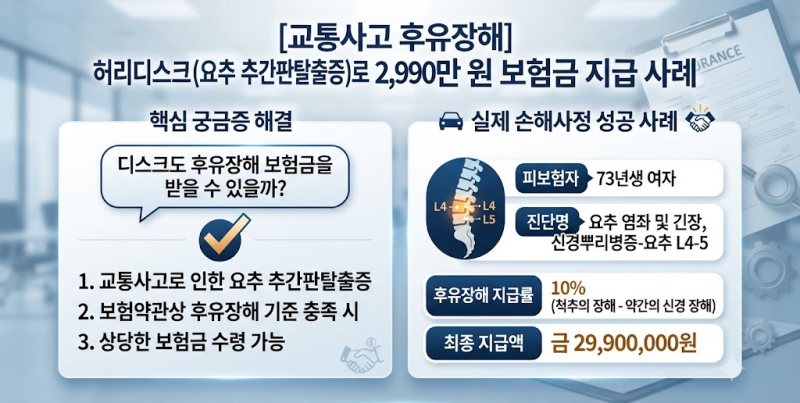 [교통사고 후유장해]
허리디스크(요추 추간판탈출증)로 2,990만 원 보험금 지급 사례

URANCE

핵심 궁금증 해결

디스크도 후유장해 보험금을 받을 수 있을까?

1. 교통사고로 인한 요추 추간판탈출증
2. 보험약관상 후유장해 기준 충족 시
3. 상당한 보험금 수령 가능

실제 손해사정 성공 사례

L4
L4
L5

피보험자 73년생 여자

진단명 요추 염좌 및 긴장, 신경뿌리병증-요추 L4-5

후유장해 지급률 10%
(척추의 장해 - 약간의 신경 장해)

최종 지급액 금 29,900,000원